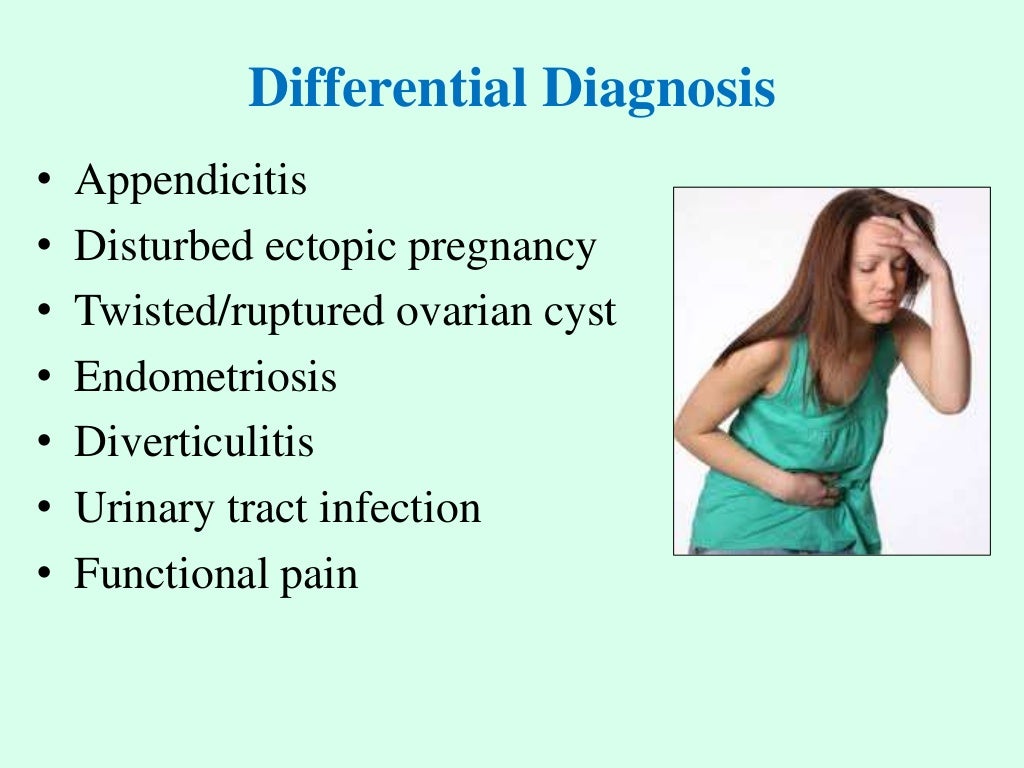 Differential Diagnosis

• Appendicitis
• Disturbed ectopic pregnancy
• Twisted/ruptured ovarian cyst
• Endometriosis
• Diverticulitis
• Urinary tract infection
• Functional pain